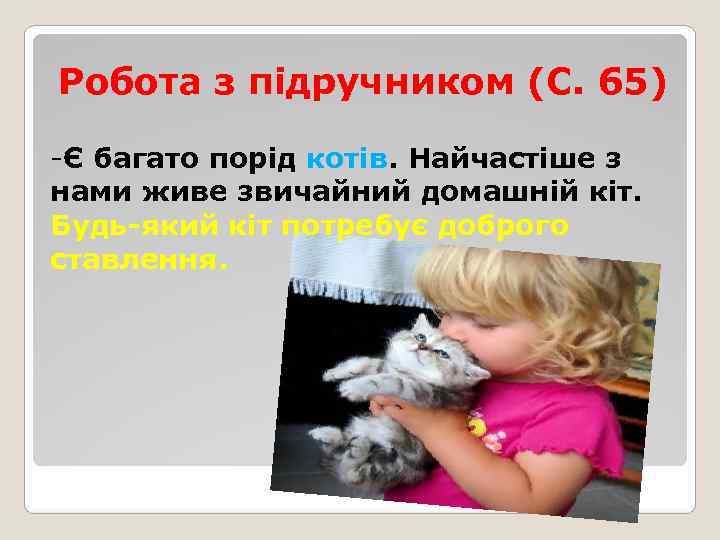 Робота з підручником (С. 65)

-Є багато порід котів. Найчастіше з нами живе звичайний домашній кіт. Будь-який кіт потребує доброго ставлення.